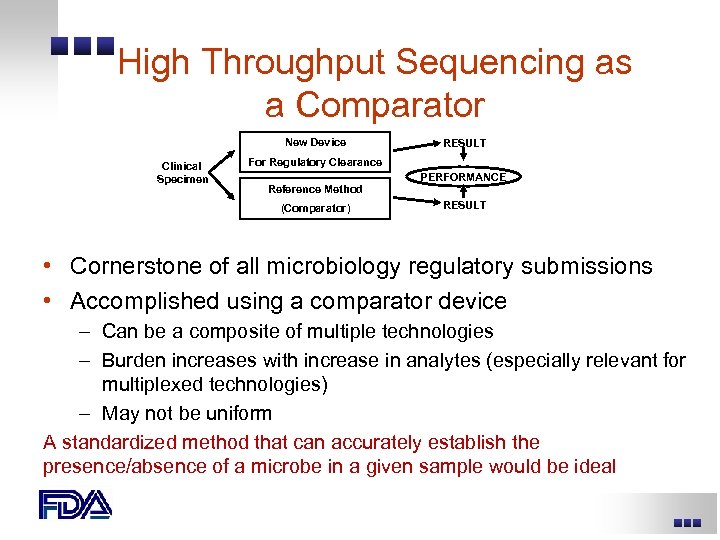 High Throughput Sequencing as a Comparator

Clinical Specimen

New Device
For Regulatory Clearance

Reference Method
(Comparator)

RESULT

PERFORMANCE

RESULT

• Cornerstone of all microbiology regulatory submissions
• Accomplished using a comparator device
– Can be a composite of multiple technologies
– Burden increases with increase in analytes (especially relevant for multiplexed technologies)
– May not be uniform

A standardized method that can accurately establish the presence/absence of a microbe in a given sample would be ideal

FDA